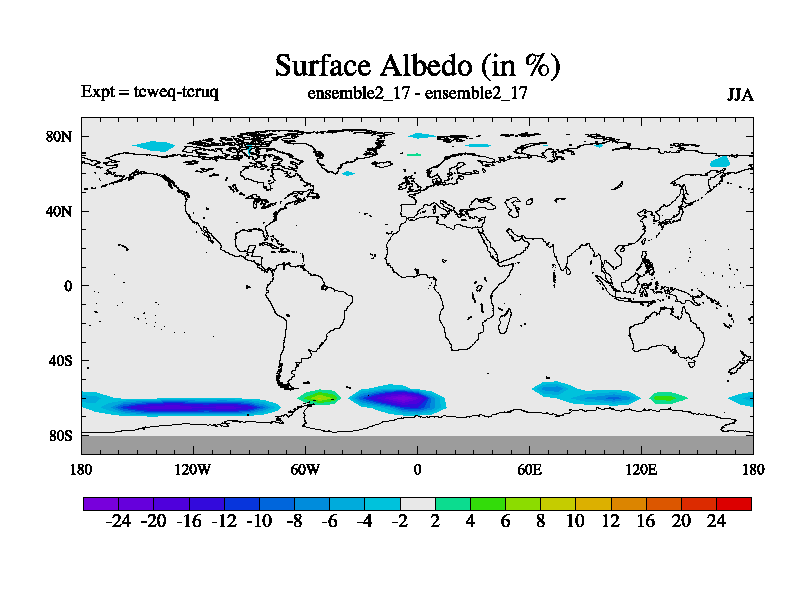 Surface Albedo (in %)

Expt = tcweq-tcruq

ensemble2_17 - ensemble2_17

JJA

80N

40N

0

40S

80S

180

120W

60W

0

60E

120E

180

-24 -20 -16 -12 -10 -8 -6 -4 -2 2 4 6 8 10 12 16 20 24